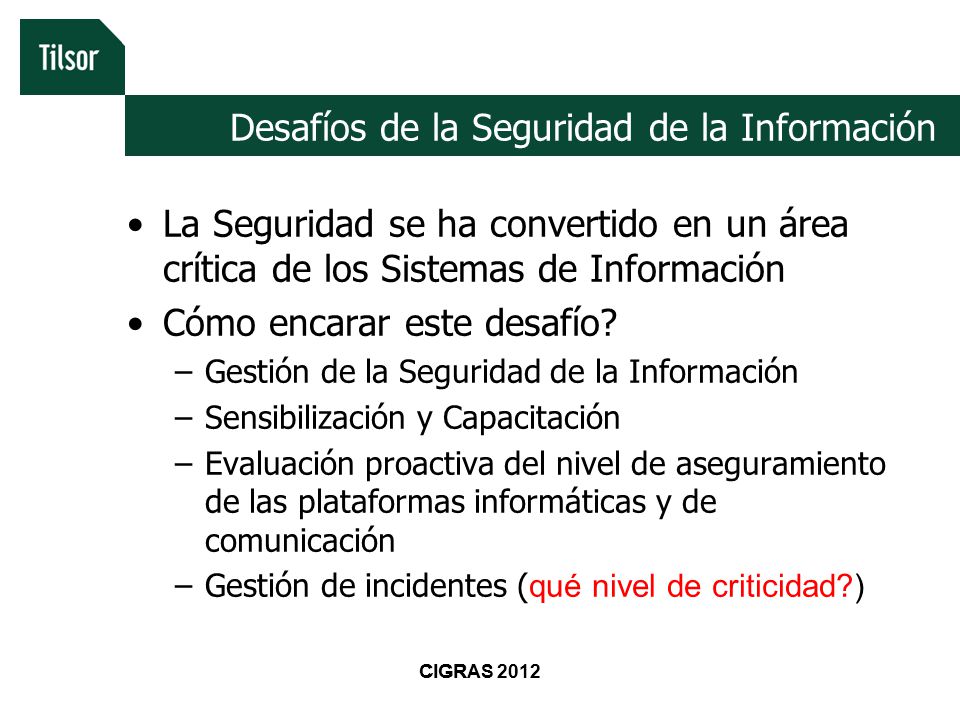 Tilsor

Desafíos de la Seguridad de la Información

• La Seguridad se ha convertido en un área crítica de los Sistemas de Información

• Cómo encarar este desafío?

– Gestión de la Seguridad de la Información

– Sensibilización y Capacitación

– Evaluación proactiva del nivel de aseguramiento de las plataformas informáticas y de comunicación

– Gestión de incidentes (qué nivel de criticidad?)

CIGRAS 2012